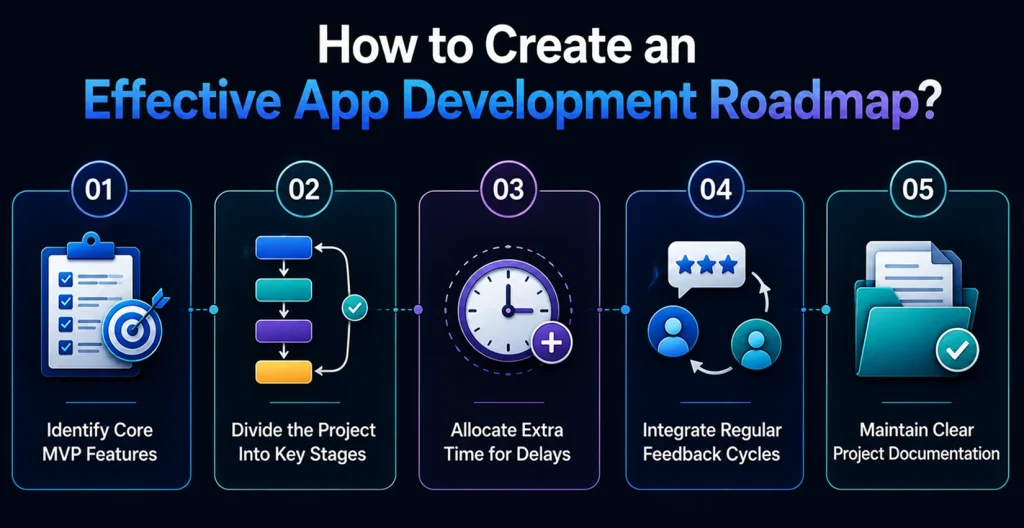 How to Create an
Effective App Development Roadmap?

01
Identify Core MVP Features

02
Divide the Project Into Key Stages

03
Allocate Extra Time for Delays

04
Integrate Regular Feedback Cycles

05
Maintain Clear Project Documentation